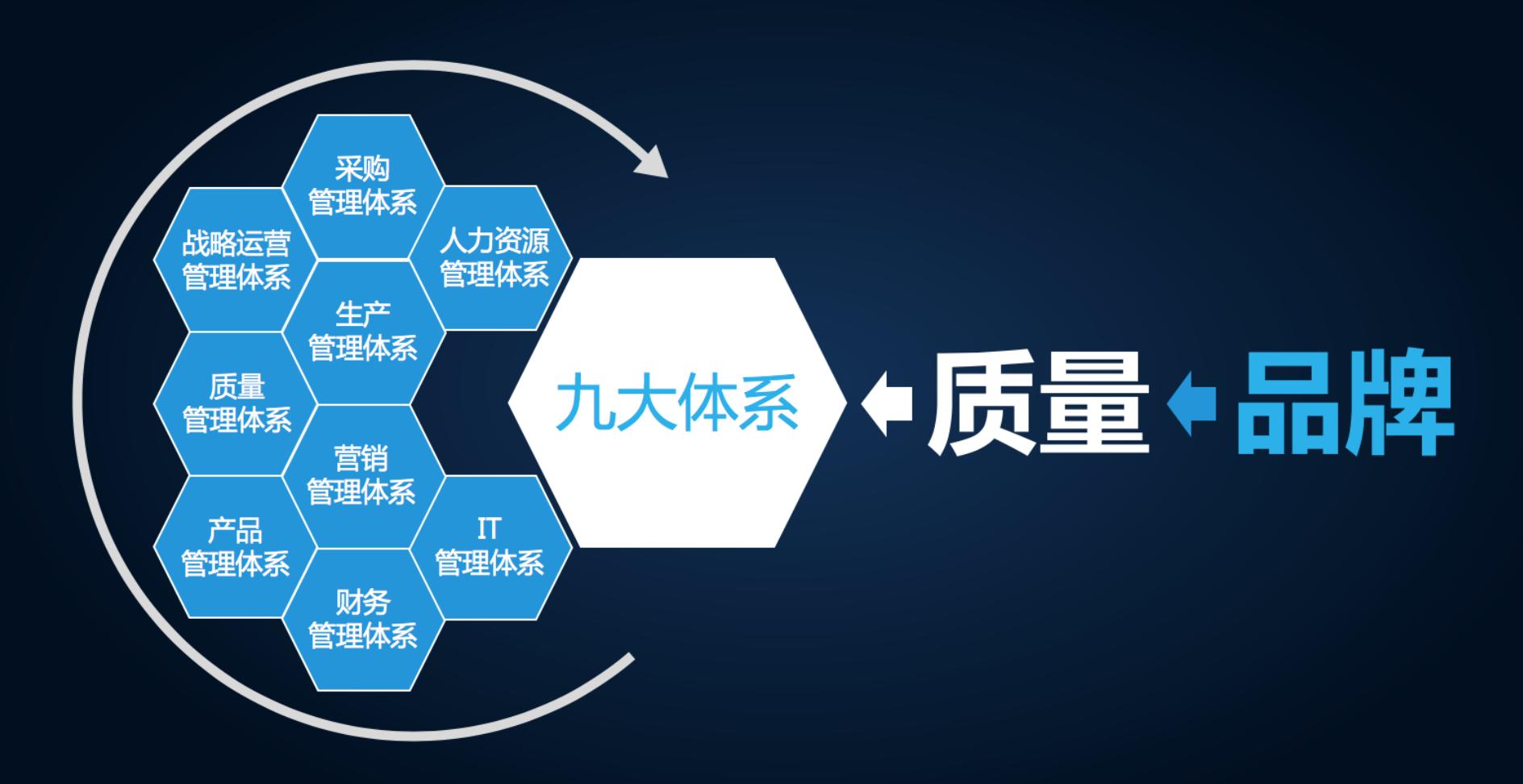 采购
管理体系

战略运营
管理体系

人力资源
管理体系

生产
管理体系

质量
管理体系

营销
管理体系

产品
管理体系

IT
管理体系

财务
管理体系

九大体系

质量

品牌